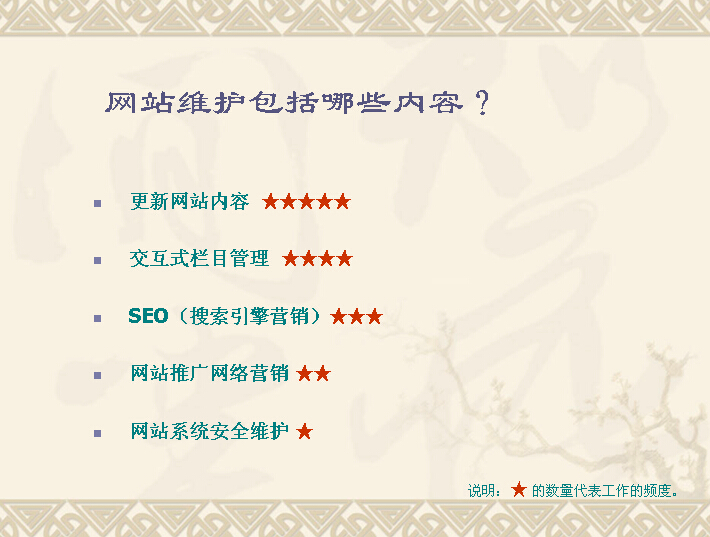 网站维护包括哪些内容？

- 更新网站内容 ★★★★★
- 交互式栏目管理 ★★★★
- SEO（搜索引擎营销）★★★
- 网站推广网络营销 ★★
- 网站系统安全维护 ★

说明：★ 的数量代表工作的频度。